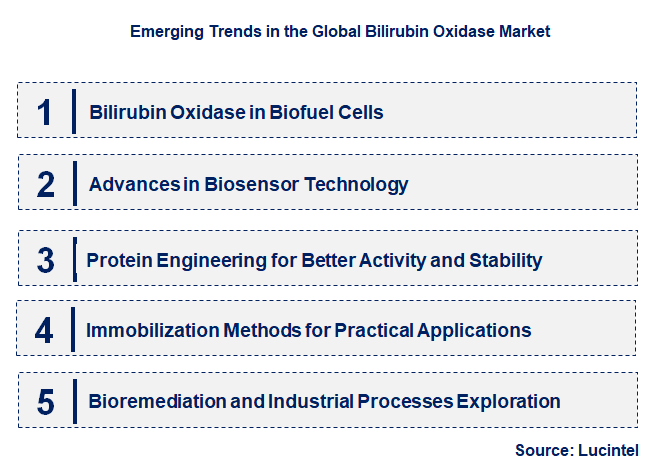 Emerging Trends in the Global Bilirubin Oxidase Market

1 Bilirubin Oxidase in Biofuel Cells

2 Advances in Biosensor Technology

3 Protein Engineering for Better Activity and Stability

4 Immobilization Methods for Practical Applications

5 Bioremediation and Industrial Processes Exploration

Source: Lucintel